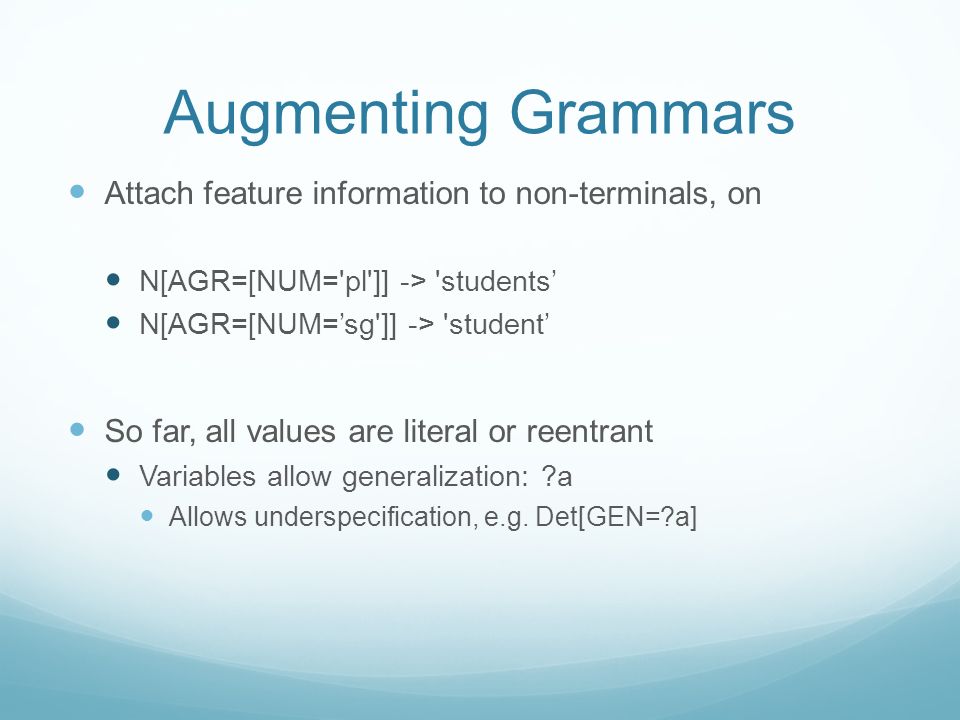 Augmenting Grammars

Attach feature information to non-terminals, on

N[AGR=[NUM='pl']] -> 'students’
N[AGR=[NUM=’sg']] -> 'student’

So far, all values are literal or reentrant

Variables allow generalization: ?a

Allows underspecification, e.g. Det[GEN=?a]